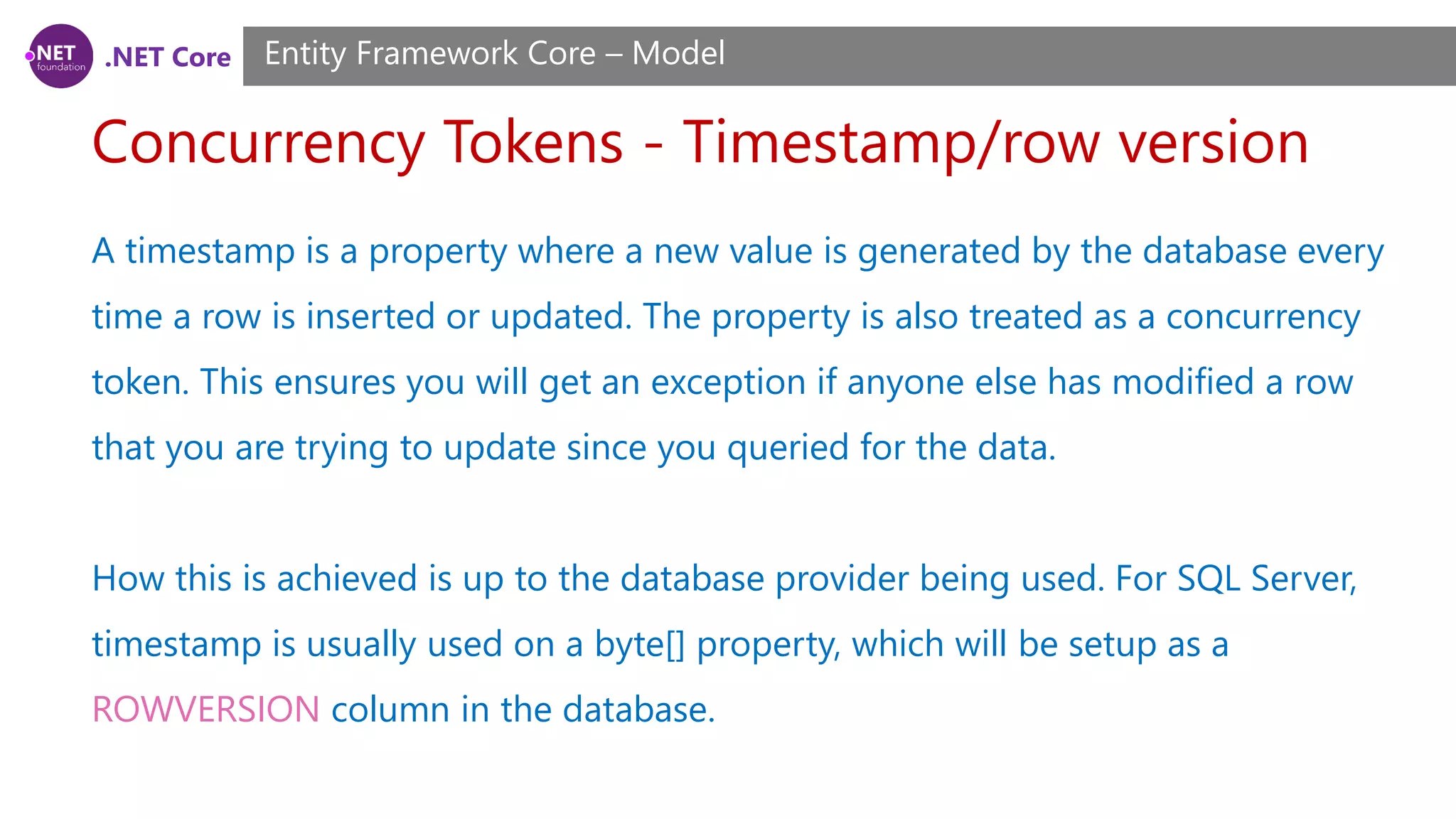 .NET foundation .NET Core

Entity Framework Core – Model

Concurrency Tokens - Timestamp/row version

A timestamp is a property where a new value is generated by the database every time a row is inserted or updated. The property is also treated as a concurrency token. This ensures you will get an exception if anyone else has modified a row that you are trying to update since you queried for the data.

How this is achieved is up to the database provider being used. For SQL Server, timestamp is usually used on a byte[] property, which will be setup as a ROWVERSION column in the database.